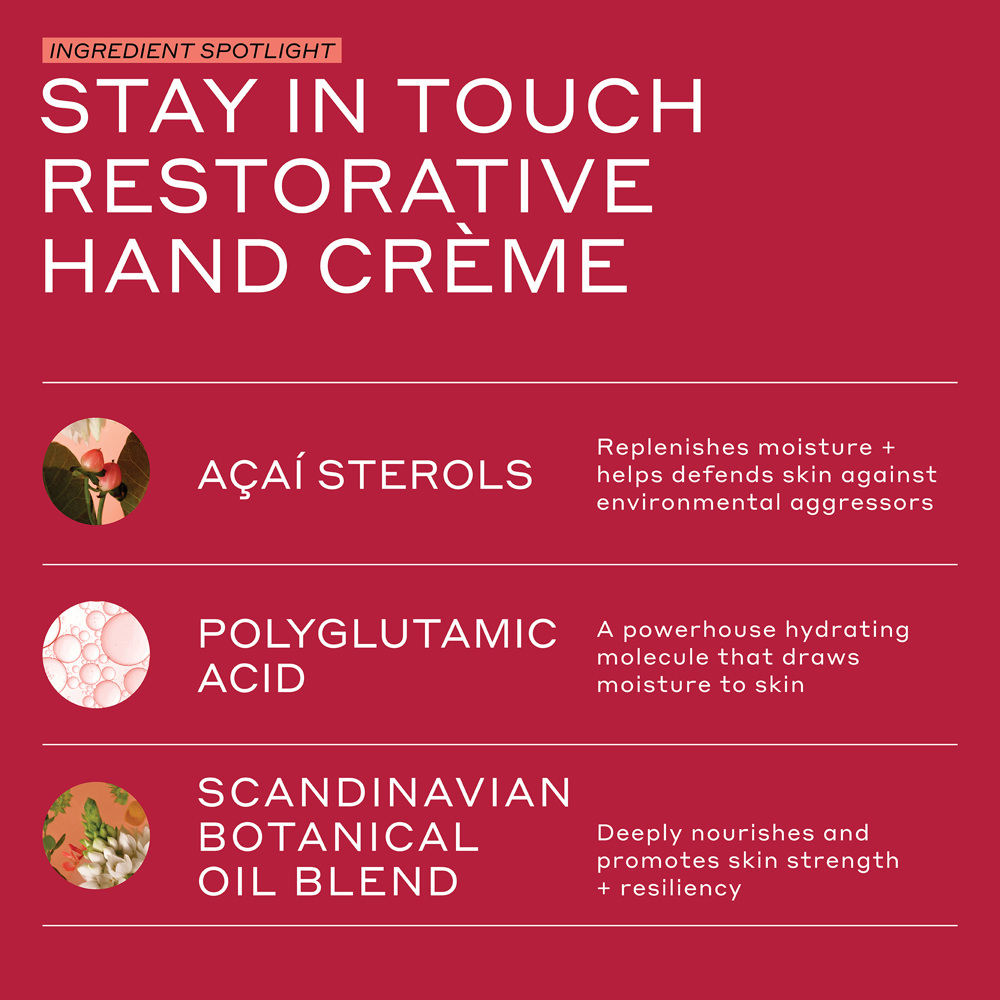 INGREDIENT SPOTLIGHT

STAY IN TOUCH RESTORATIVE HAND CRÈME

AÇAÍ STEROLS

Replenishes moisture + helps defends skin against environmental aggressors

POLYGLUTAMIC ACID

A powerhouse hydrating molecule that draws moisture to skin

SCANDINAVIAN BOTANICAL OIL BLEND

Deeply nourishes and promotes skin strength + resiliency